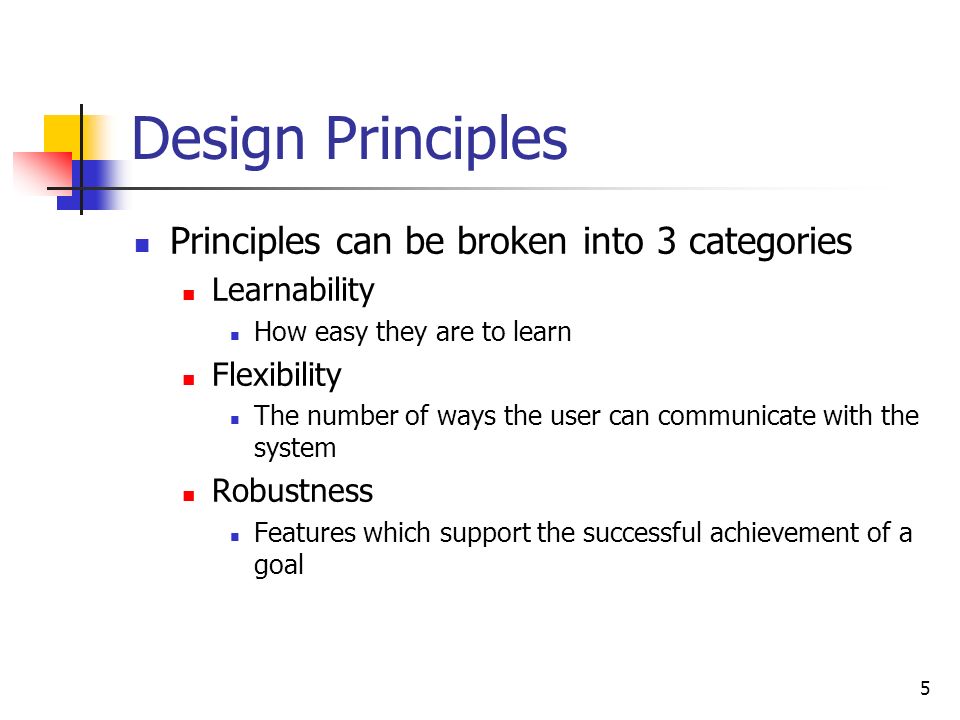 Design Principles

- Principles can be broken into 3 categories
  - Learnability
    - How easy they are to learn
  - Flexibility
    - The number of ways the user can communicate with the system
  - Robustness
    - Features which support the successful achievement of a goal

5